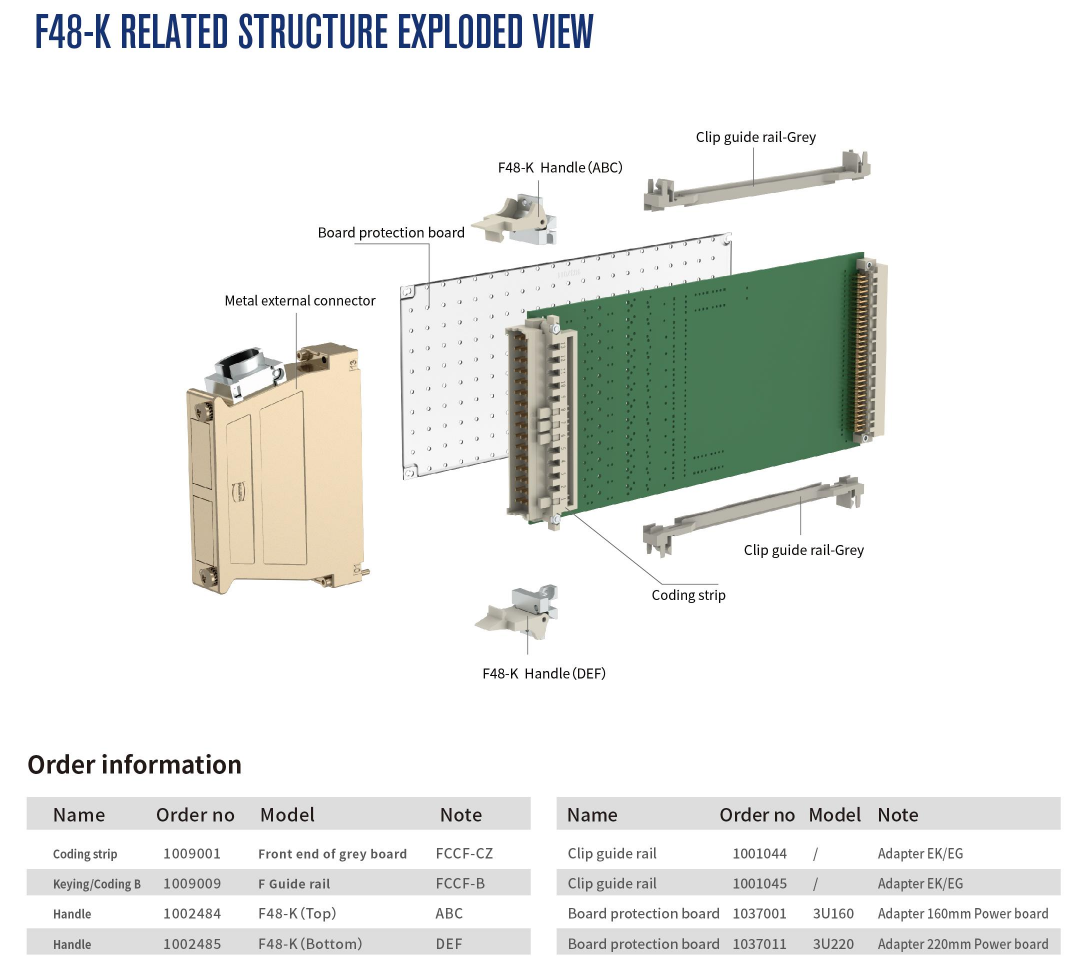 F48-K RELATED STRUCTURE EXPLODED VIEW

Clip guide rail-Grey

F48-K Handle (ABC)

Board protection board

Metal external connector

Clip guide rail-Grey

Coding strip

F48-K Handle (DEF)

Order information

| Name | Order no | Model | Note |
|---|---|---|---|
| Coding strip | 1009001 | Front end of grey board | FCCF-CZ |
| Keying/Coding B | 1009009 | F Guide rail | FCCF-B |
| Handle | 1002484 | F48-K (Top) | ABC |
| Handle | 1002485 | F48-K (Bottom) | DEF |

| Name | Order no | Model | Note |
|---|---|---|---|
| Clip guide rail | 1001044 | / | Adapter EK/EG |
| Clip guide rail | 1001045 | / | Adapter EK/EG |
| Board protection board | 1037001 | 3U160 | Adapter 160mm Power board |
| Board protection board | 1037011 | 3U220 | Adapter 220mm Power board |